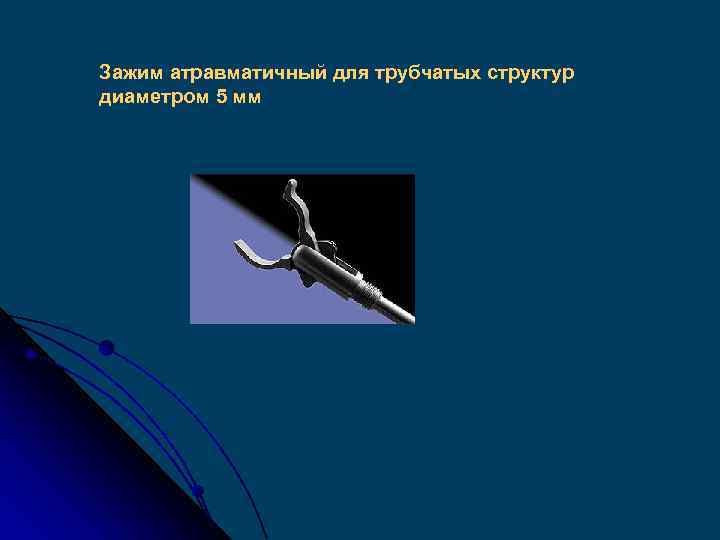 Зажим атравматичный для трубчатых структур диаметром 5 мм